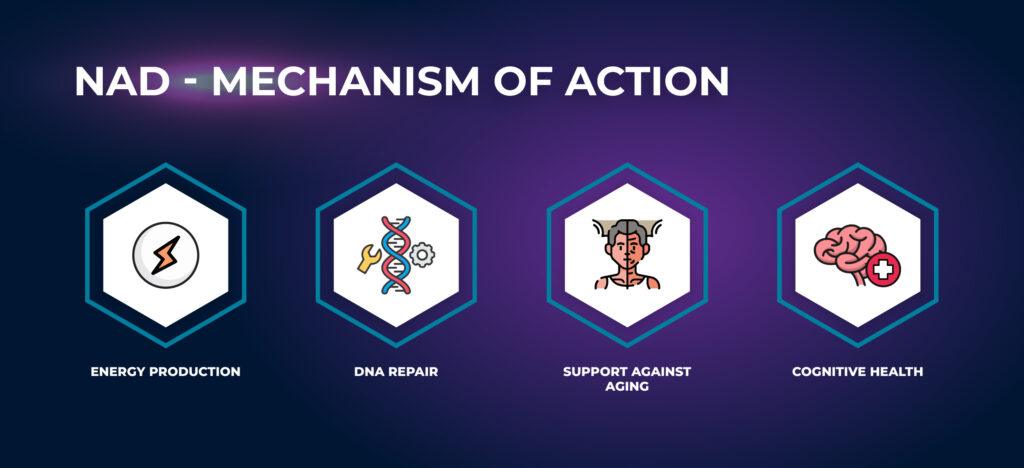 NAD - MECHANISM OF ACTION

ENERGY PRODUCTION

DNA REPAIR

SUPPORT AGAINST AGING

COGNITIVE HEALTH